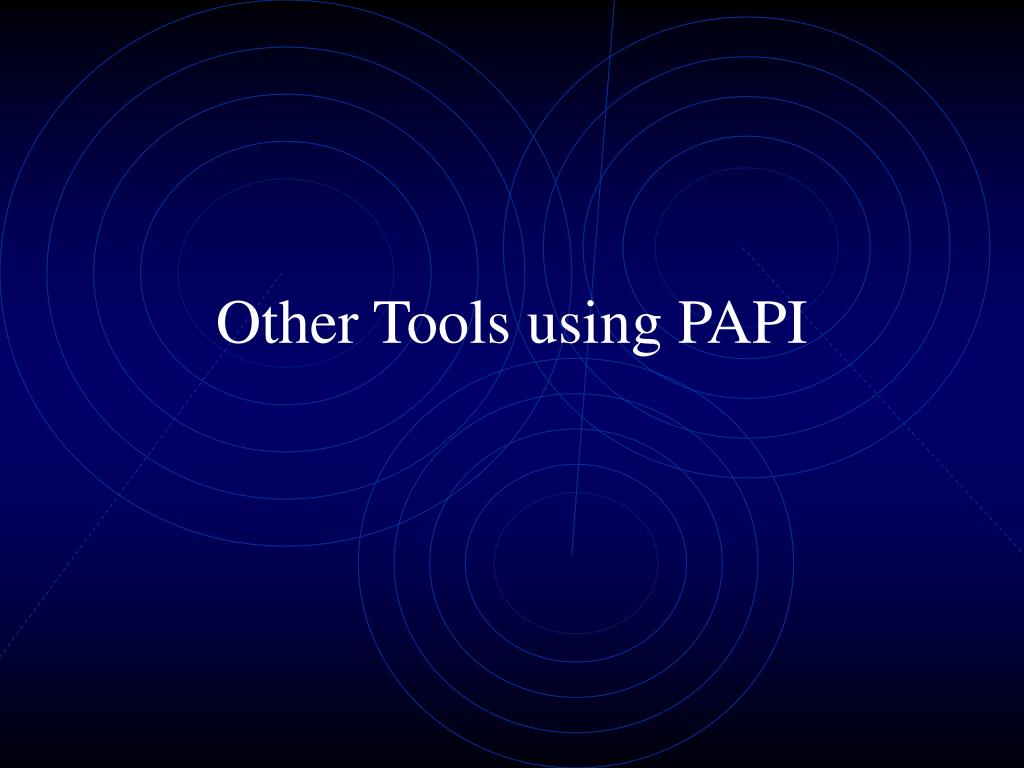 Other Tools using PAPI